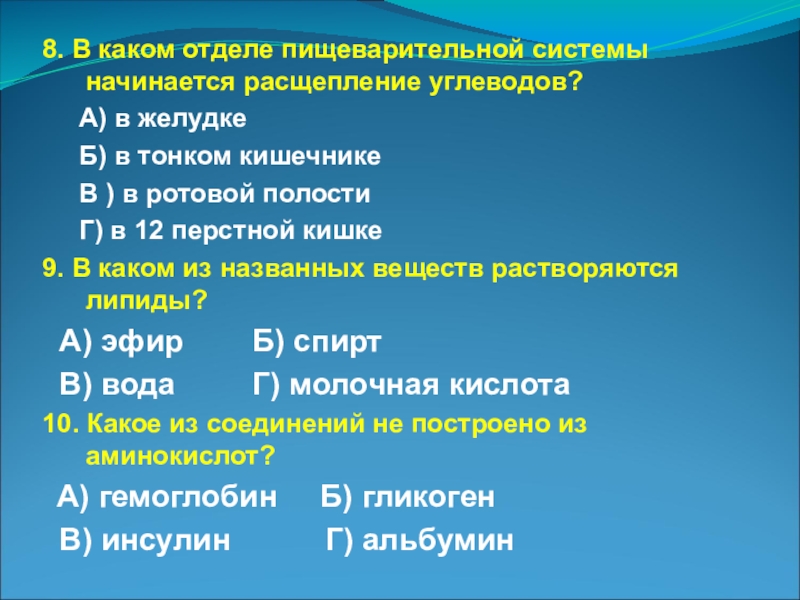 8. В каком отделе пищеварительной системы начинается расщепление углеводов?

А) в желудке

Б) в тонком кишечнике

В ) в ротовой полости

Г) в 12 перстной кишке

9. В каком из названных веществ растворяются липиды?

А) эфир Б) спирт

В) вода Г) молочная кислота

10. Какое из соединений не построено из аминокислот?

А) гемоглобин Б) гликоген

В) инсулин Г) альбумин